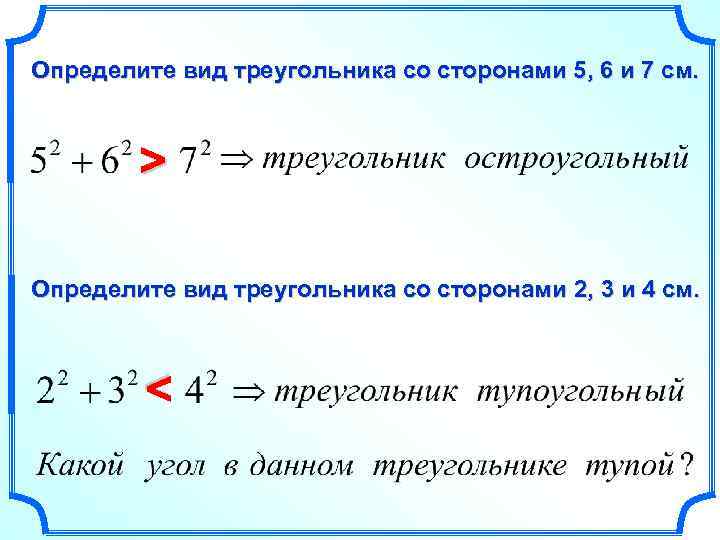 Определите вид треугольника со сторонами 5, 6 и 7 см.

$5^2 + 6^2 > 7^2 \Rightarrow$ треугольник остроугольный

Определите вид треугольника со сторонами 2, 3 и 4 см.

$2^2 + 3^2 < 4^2 \Rightarrow$ треугольник тупоугольный

Какой угол в данном треугольнике тупой?